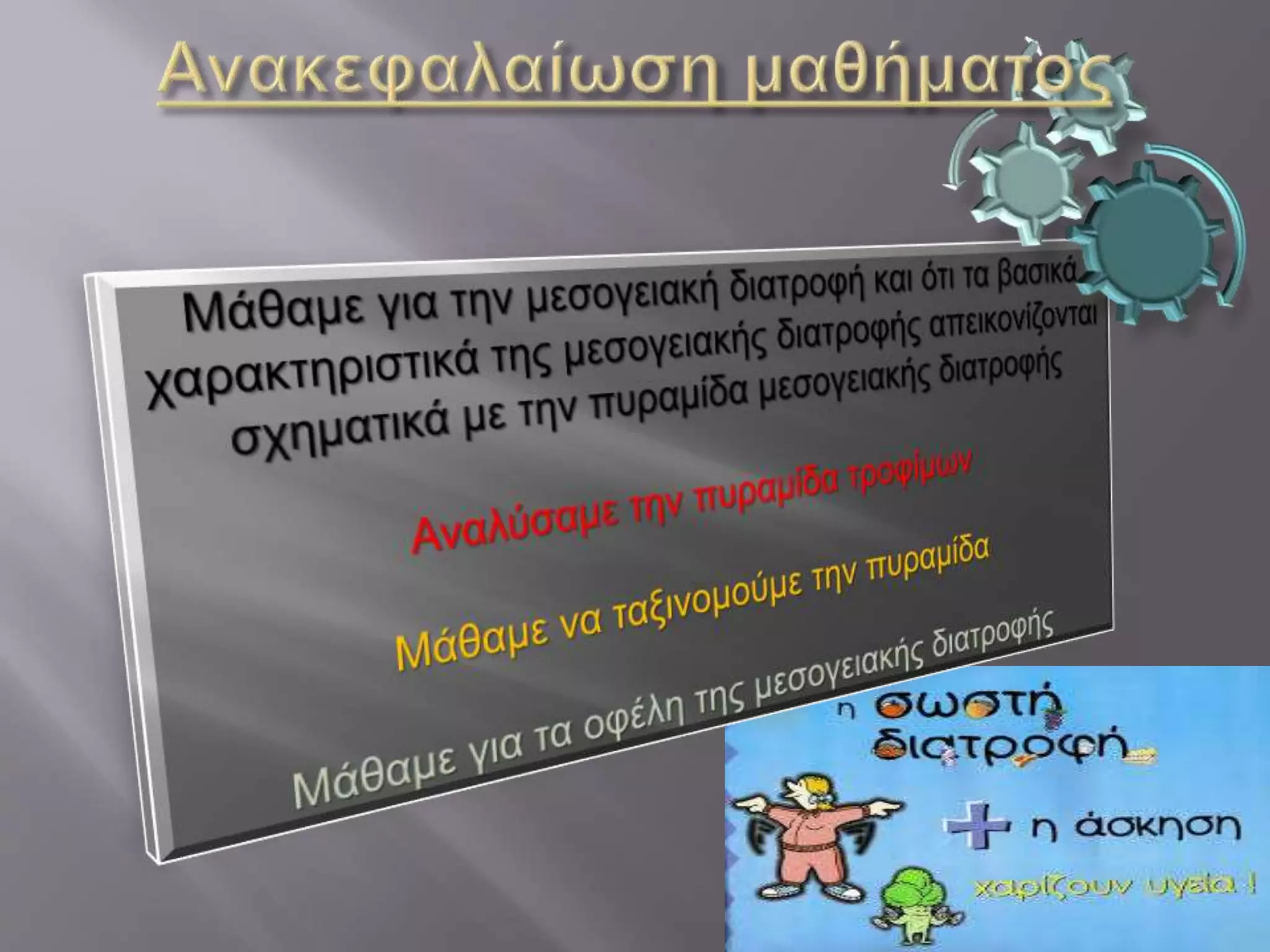 Ανακεφαλαίωση μαθήματος

Μάθαμε για την μεσογειακή διατροφή και ότι τα βασικά χαρακτηριστικά της μεσογειακής διατροφής απεικονίζονται σχηματικά με την πυραμίδα μεσογειακής διατροφής

Αναλύσαμε την πυραμίδα τροφίμων

Μάθαμε να ταξινομούμε την πυραμίδα

Μάθαμε για τα οφέλη της μεσογειακής διατροφής

η σωστή διατροφή + η άσκηση χαρίζουν υγεία !